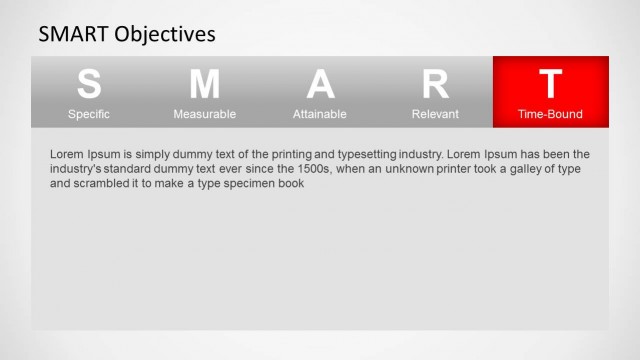 SMART Objectives

S
Specific

M
Measurable

A
Attainable

R
Relevant

T
Time-Bound

Lorem Ipsum is simply dummy text of the printing and typesetting industry. Lorem Ipsum has been the industry's standard dummy text ever since the 1500s, when an unknown printer took a galley of type and scrambled it to make a type specimen book